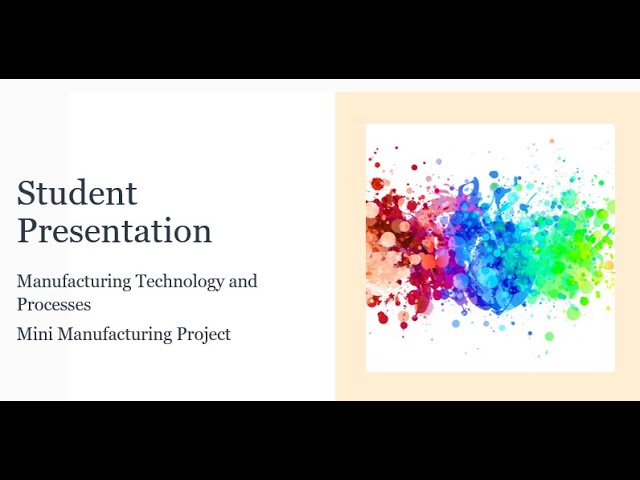 Student Presentation

Manufacturing Technology and Processes

Mini Manufacturing Project